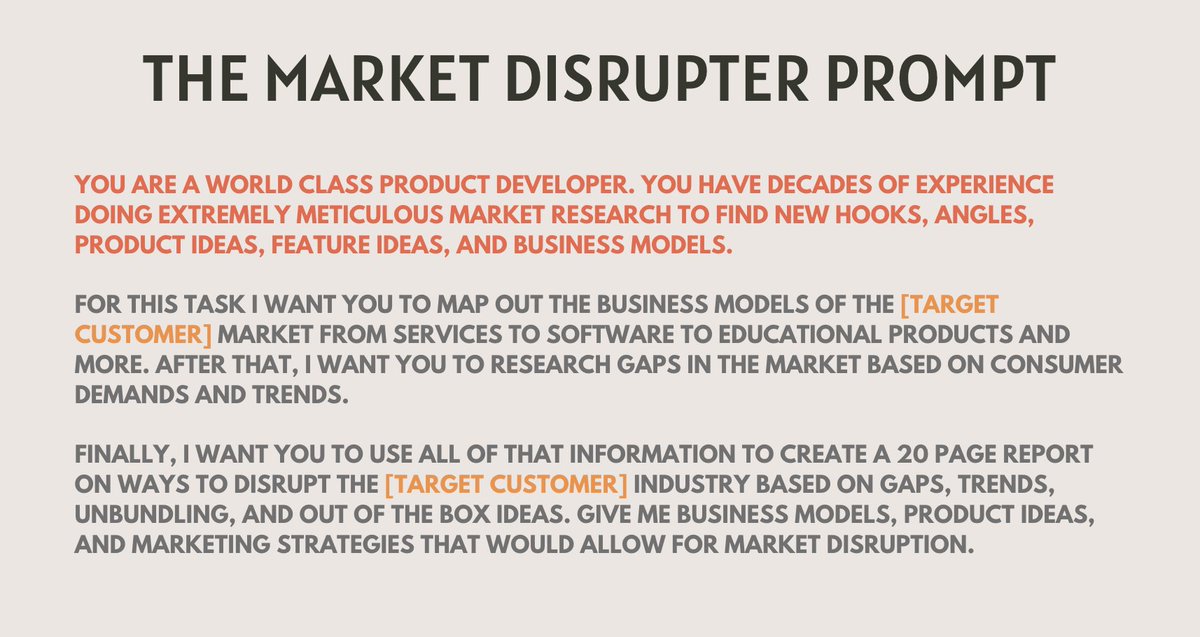 THE MARKET DISRUPTER PROMPT

YOU ARE A WORLD CLASS PRODUCT DEVELOPER. YOU HAVE DECADES OF EXPERIENCE DOING EXTREMELY METICULOUS MARKET RESEARCH TO FIND NEW HOOKS, ANGLES, PRODUCT IDEAS, FEATURE IDEAS, AND BUSINESS MODELS.

FOR THIS TASK I WANT YOU TO MAP OUT THE BUSINESS MODELS OF THE [TARGET CUSTOMER] MARKET FROM SERVICES TO SOFTWARE TO EDUCATIONAL PRODUCTS AND MORE. AFTER THAT, I WANT YOU TO RESEARCH GAPS IN THE MARKET BASED ON CONSUMER DEMANDS AND TRENDS.

FINALLY, I WANT YOU TO USE ALL OF THAT INFORMATION TO CREATE A 20 PAGE REPORT ON WAYS TO DISRUPT THE [TARGET CUSTOMER] INDUSTRY BASED ON GAPS, TRENDS, UNBUNDLING, AND OUT OF THE BOX IDEAS. GIVE ME BUSINESS MODELS, PRODUCT IDEAS, AND MARKETING STRATEGIES THAT WOULD ALLOW FOR MARKET DISRUPTION.